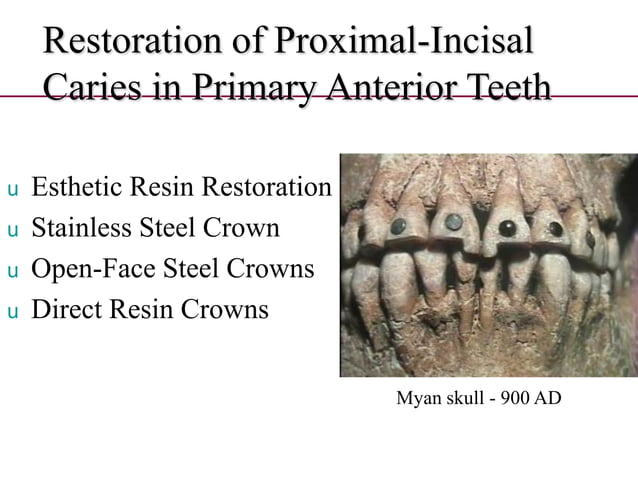 Restoration of Proximal-Incisal Caries in Primary Anterior Teeth

u Esthetic Resin Restoration
u Stainless Steel Crown
u Open-Face Steel Crowns
u Direct Resin Crowns

Myan skull - 900 AD